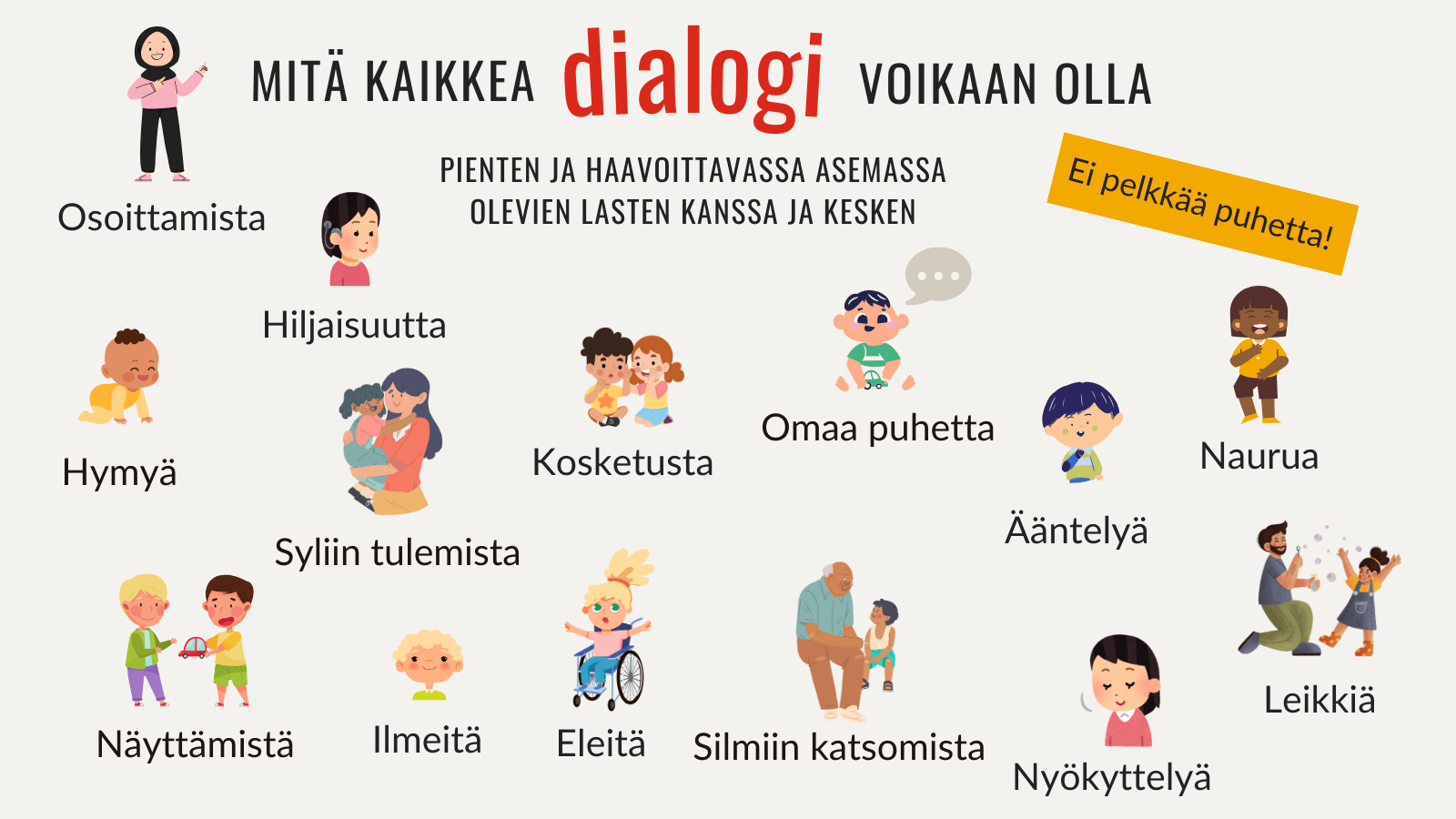 MITÄ KAIKKEA dialogi VOIKAAN OLLA

PIENTEN JA HAAVOITTAVASSA ASEMASSA OLEVIEN LASTEN KANSSA JA KESKEN

Ei pelkkää puhetta!

Osoittamista

Hiljaisuutta

Hymyä

Syliin tulemista

Kosketusta

Omaa puhetta

Ääntelyä

Naurua

Näyttämistä

Ilmeitä

Eleitä

Silmiin katsomista

Nyökyttelyä

Leikkiä